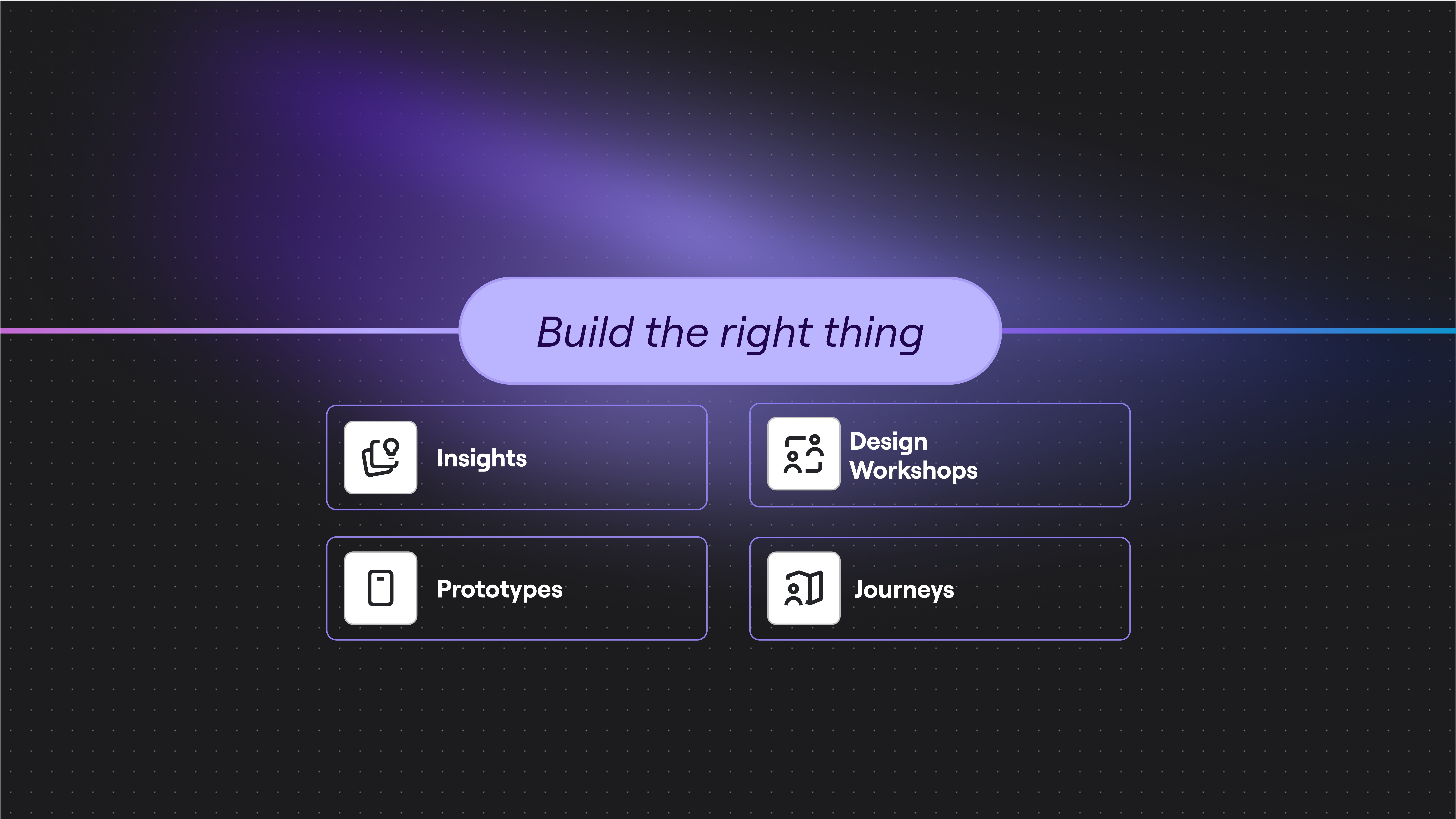 Build the right thing

Insights

Design Workshops

Prototypes

Journeys